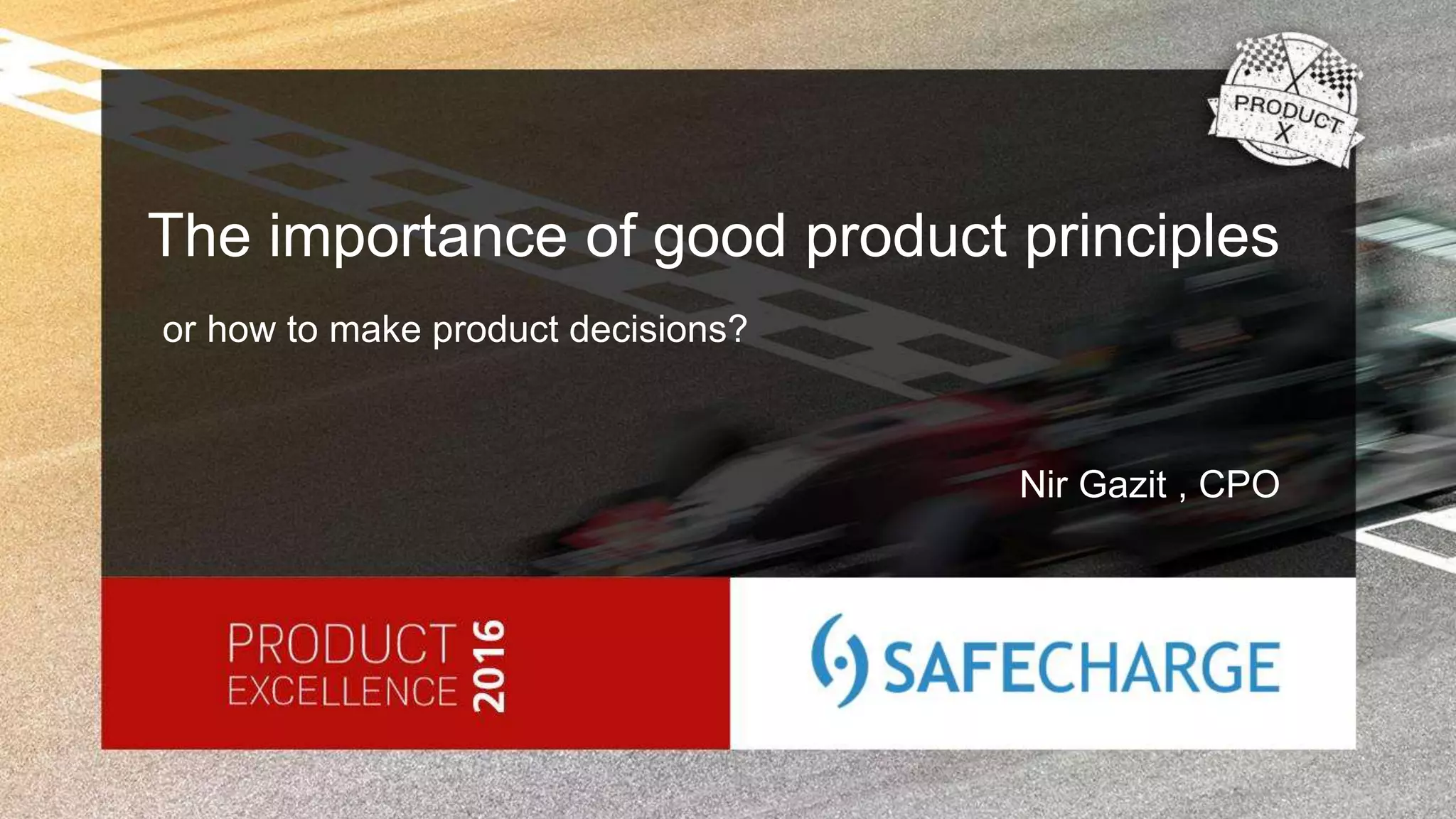 PRODUCT X

The importance of good product principles

or how to make product decisions?

Nir Gazit , CPO

PRODUCT EXCELLENCE 2016

SAFECHARGE